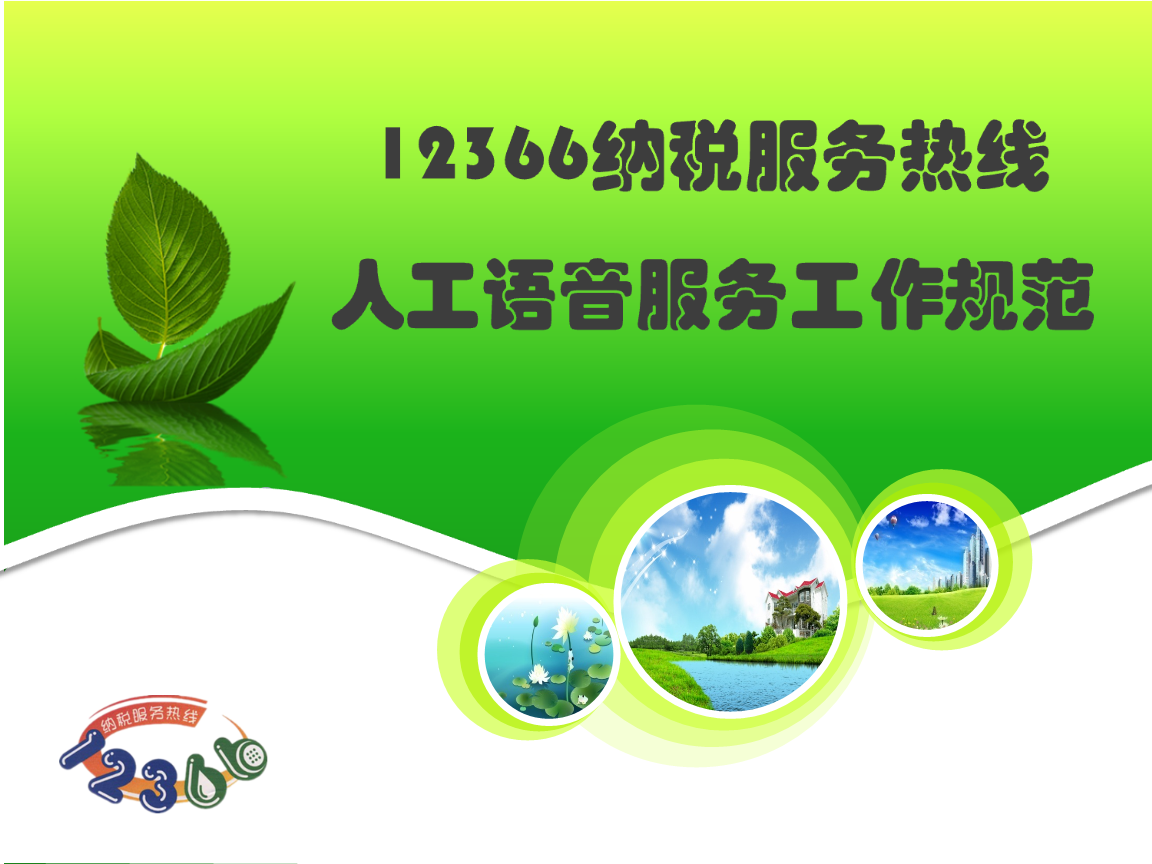 12366纳税服务热线

人工语音服务工作规范

纳税服务热线

12366